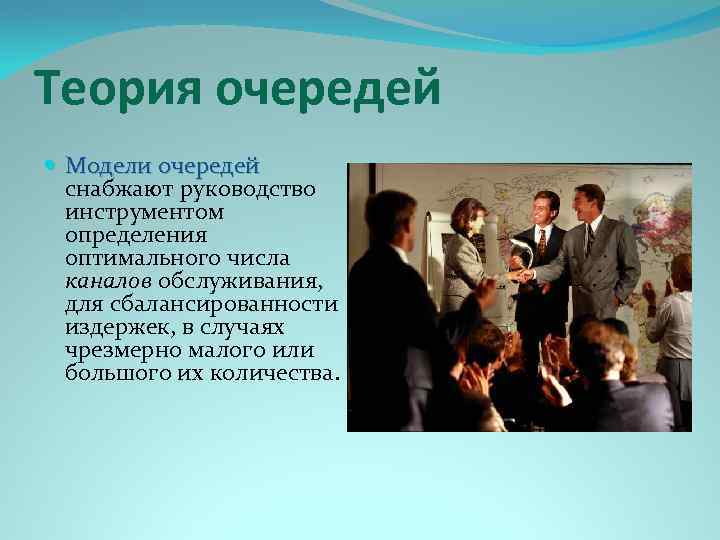 Теория очередей

Модели очередей снабжают руководство инструментом определения оптимального числа каналов обслуживания, для сбалансированности издержек, в случаях чрезмерно малого или большого их количества.